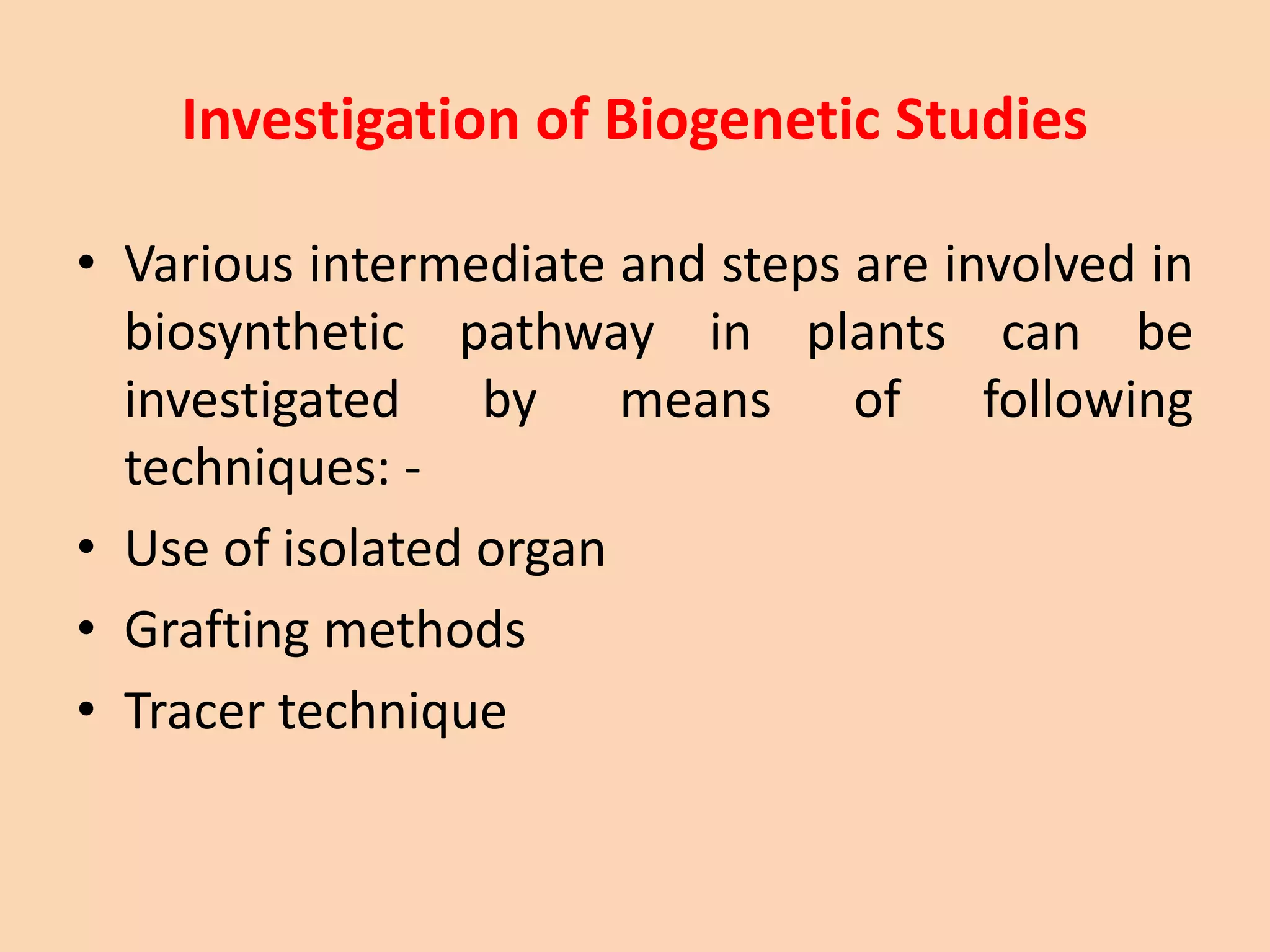 Investigation of Biogenetic Studies

• Various intermediate and steps are involved in biosynthetic pathway in plants can be investigated by means of following techniques: -

• Use of isolated organ

• Grafting methods

• Tracer technique